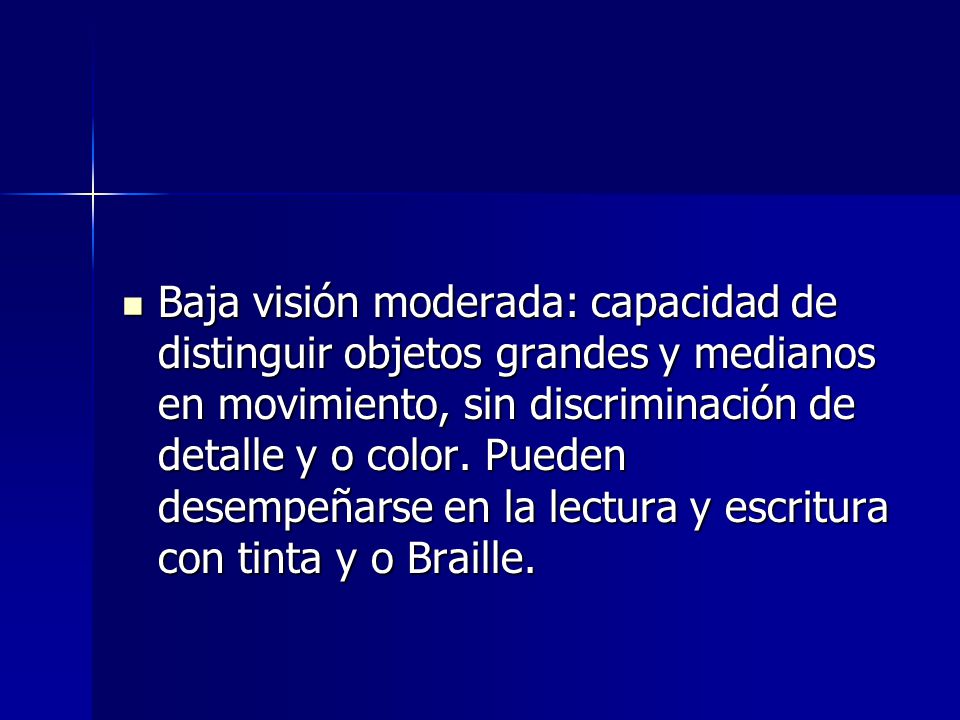 Baja visión moderada: capacidad de distinguir objetos grandes y medianos en movimiento, sin discriminación de detalle y o color. Pueden desempeñarse en la lectura y escritura con tinta y o Braille.